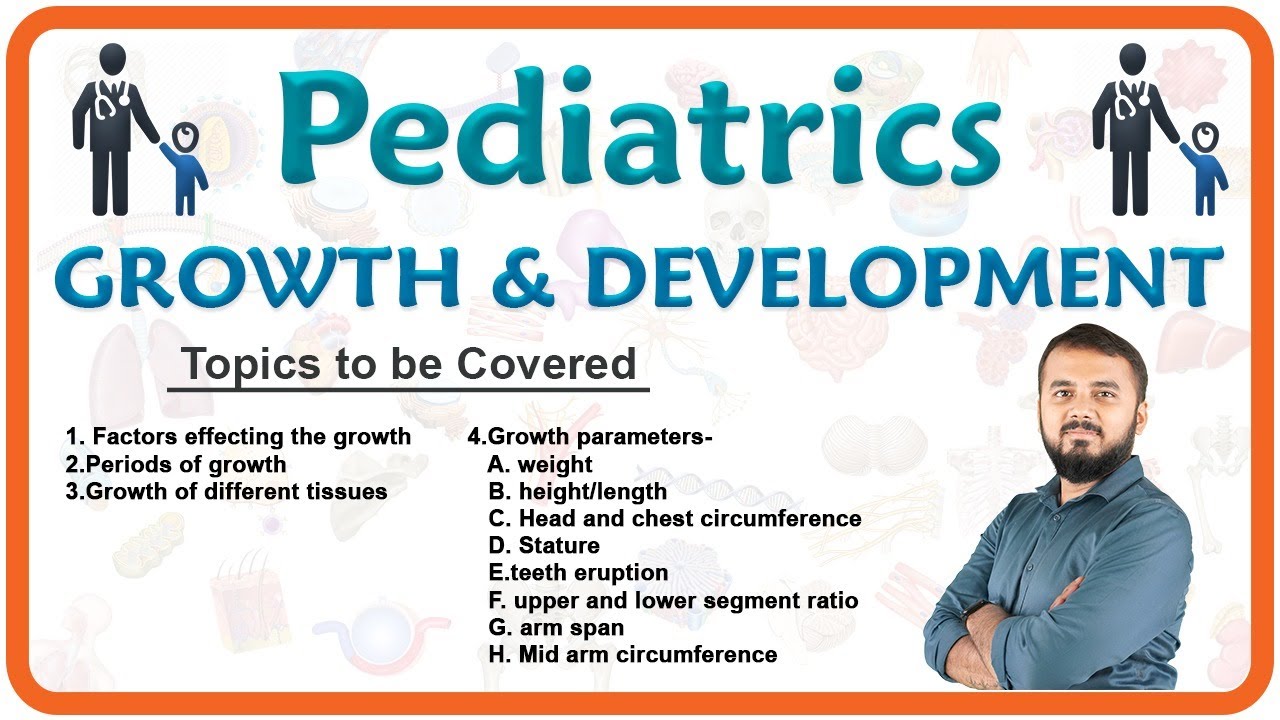 Pediatrics

GROWTH & DEVELOPMENT

Topics to be Covered

1. Factors effecting the growth
2.Periods of growth
3.Growth of different tissues

4.Growth parameters-
A. weight
B. height/length
C. Head and chest circumference
D. Stature
E.teeth eruption
F. upper and lower segment ratio
G. arm span
H. Mid arm circumference